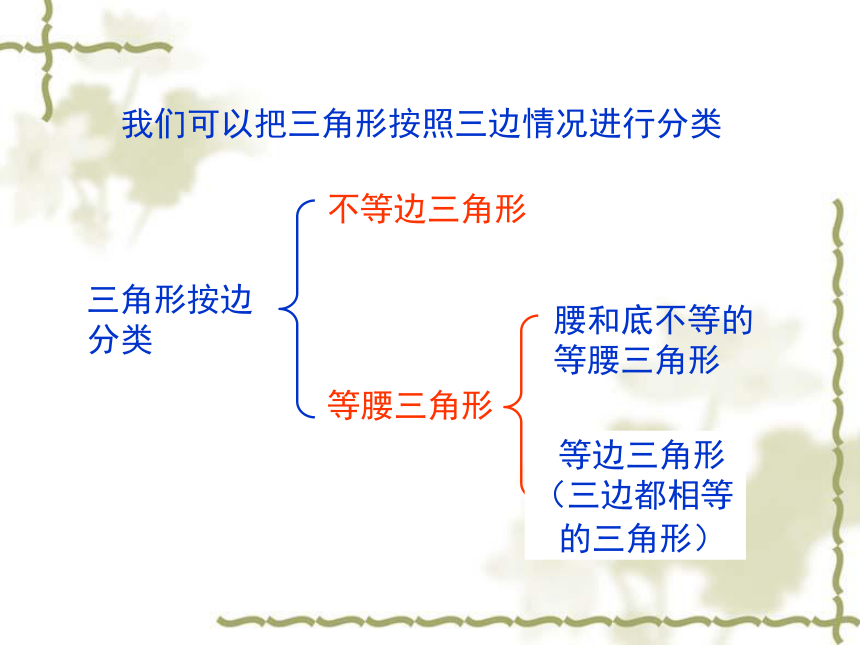 我们可以把三角形按照三边情况进行分类

三角形按边分类

不等边三角形

等腰三角形

腰和底不等的等腰三角形

等边三角形（三边都相等的三角形）